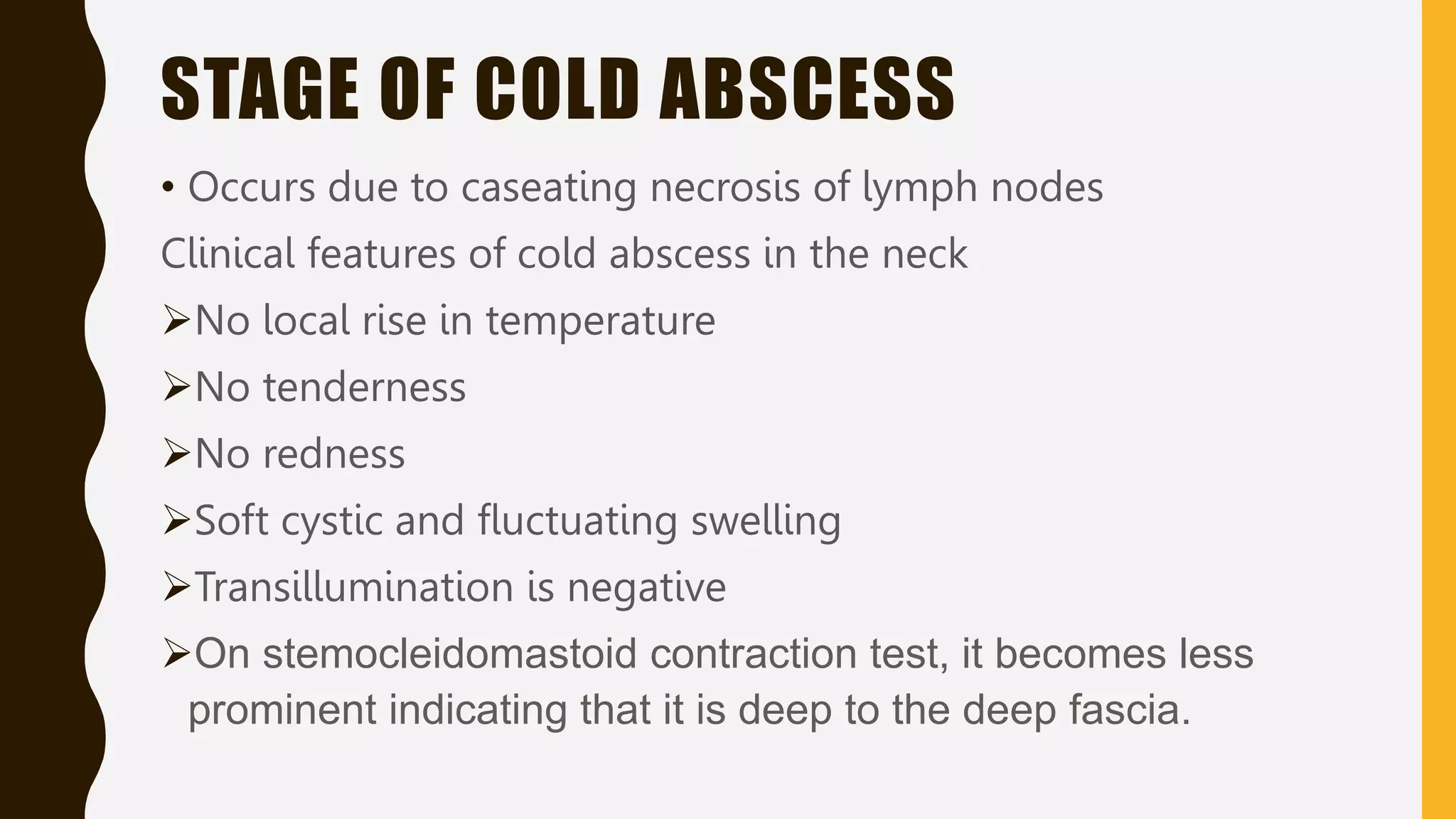 STAGE OF COLD ABSCESS

• Occurs due to caseating necrosis of lymph nodes

Clinical features of cold abscess in the neck

➢No local rise in temperature

➢No tenderness

➢No redness

➢Soft cystic and fluctuating swelling

➢Transillumination is negative

➢On stemocleidomastoid contraction test, it becomes less prominent indicating that it is deep to the deep fascia.